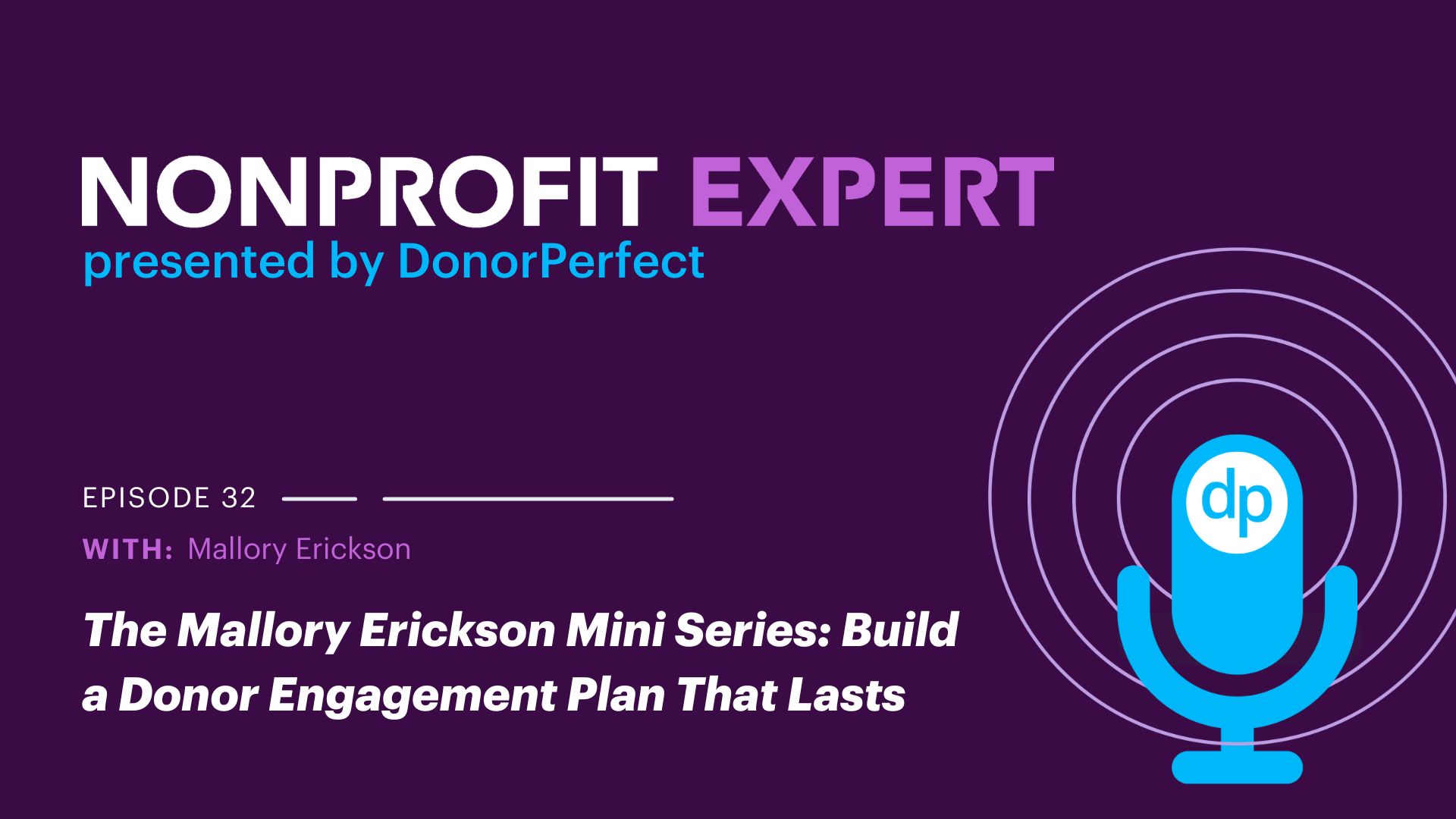 NONPROFIT EXPERT
presented by DonorPerfect

EPISODE 32

WITH: Mallory Erickson

The Mallory Erickson Mini Series: Build a Donor Engagement Plan That Lasts

dp